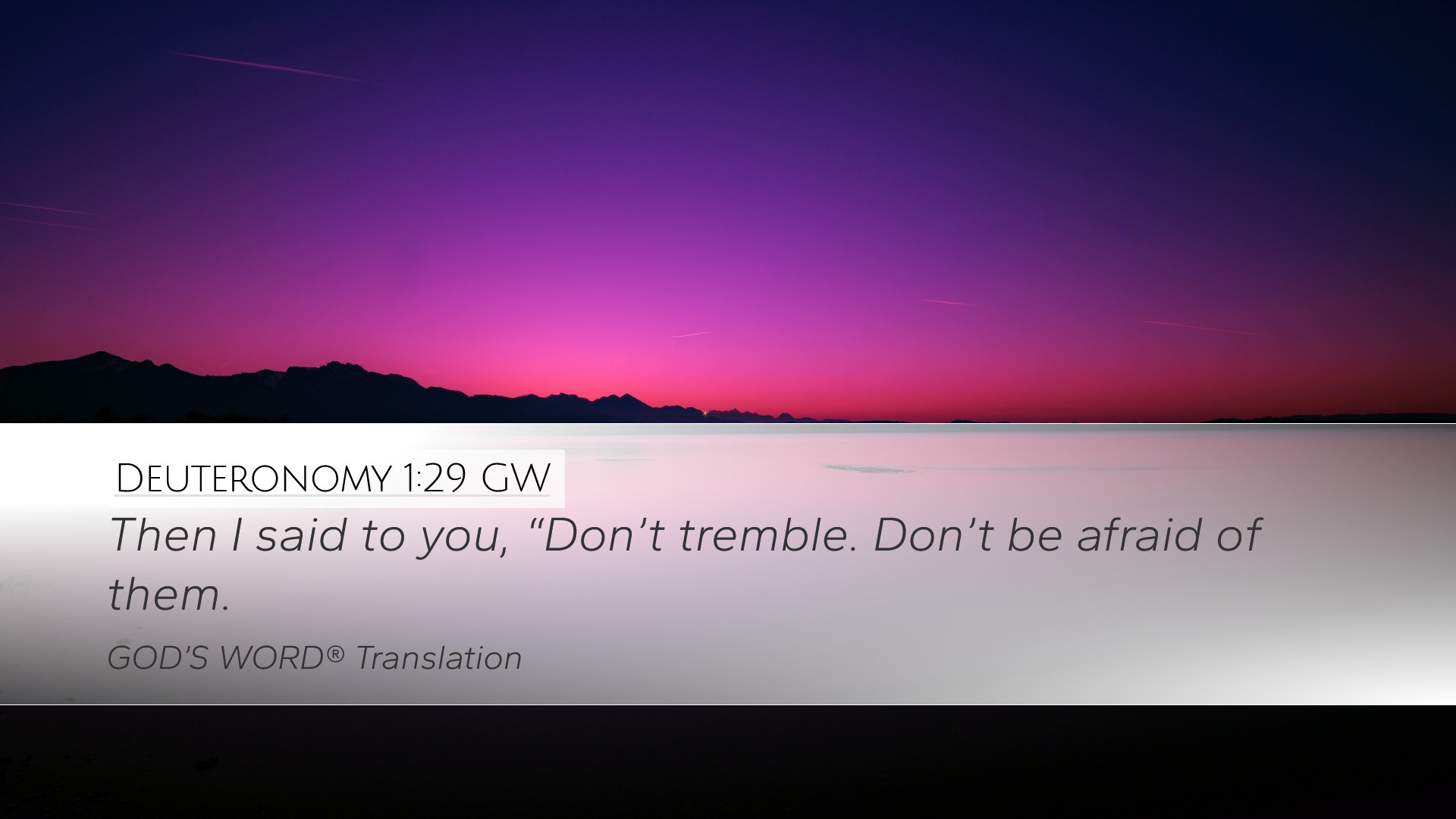 Deuteronomy 1:29 GW

Then I said to you, “Don’t tremble. Don’t be afraid of them.

GOD’S WORD® Translation